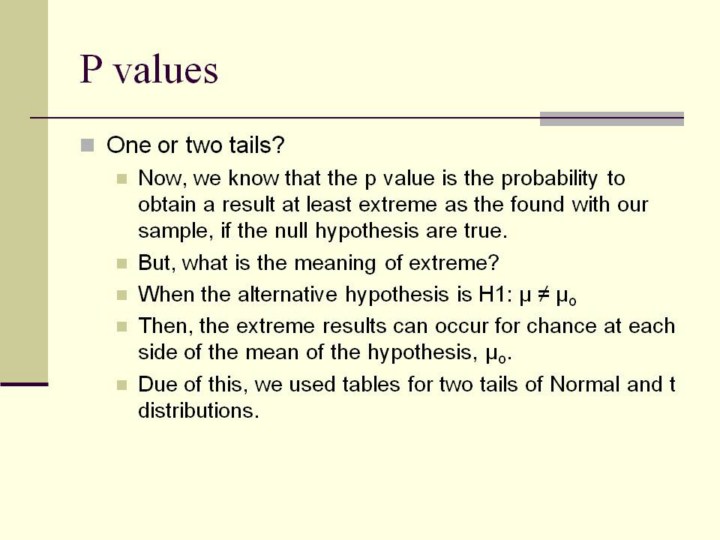 P values

One or two tails?

Now, we know that the p value is the probability to obtain a result at least extreme as the found with our sample, if the null hypothesis are true.

But, what is the meaning of extreme?

When the alternative hypothesis is H1: $\mu \neq \mu_o$

Then, the extreme results can occur for chance at each side of the mean of the hypothesis, $\mu_o$.

Due of this, we used tables for two tails of Normal and t distributions.